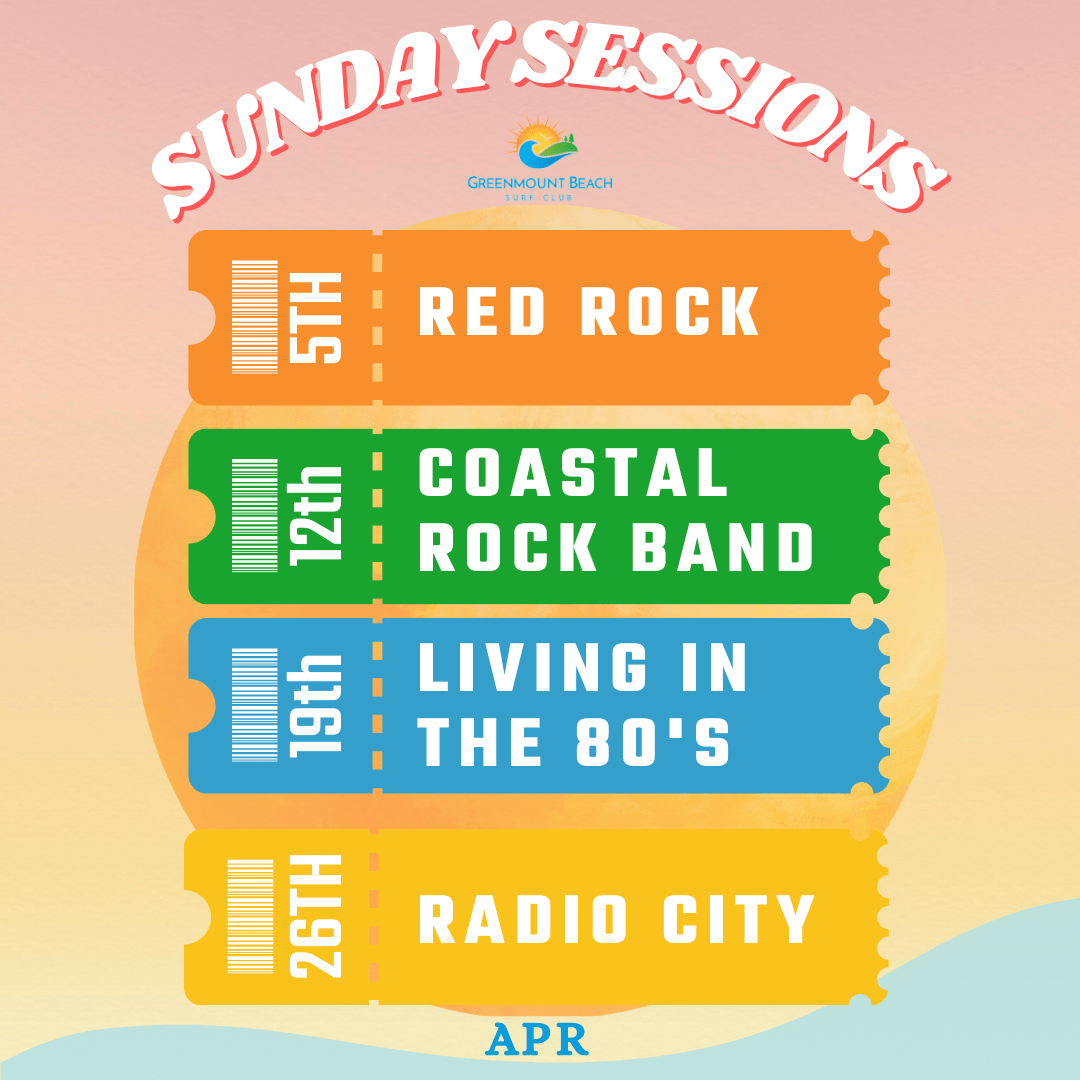 SUNDAY SESSIONS

GREENMOUNT BEACH
SURF CLUB

5TH
RED ROCK

12th
COASTAL ROCK BAND

19th
LIVING IN THE 80'S

26TH
RADIO CITY

APR